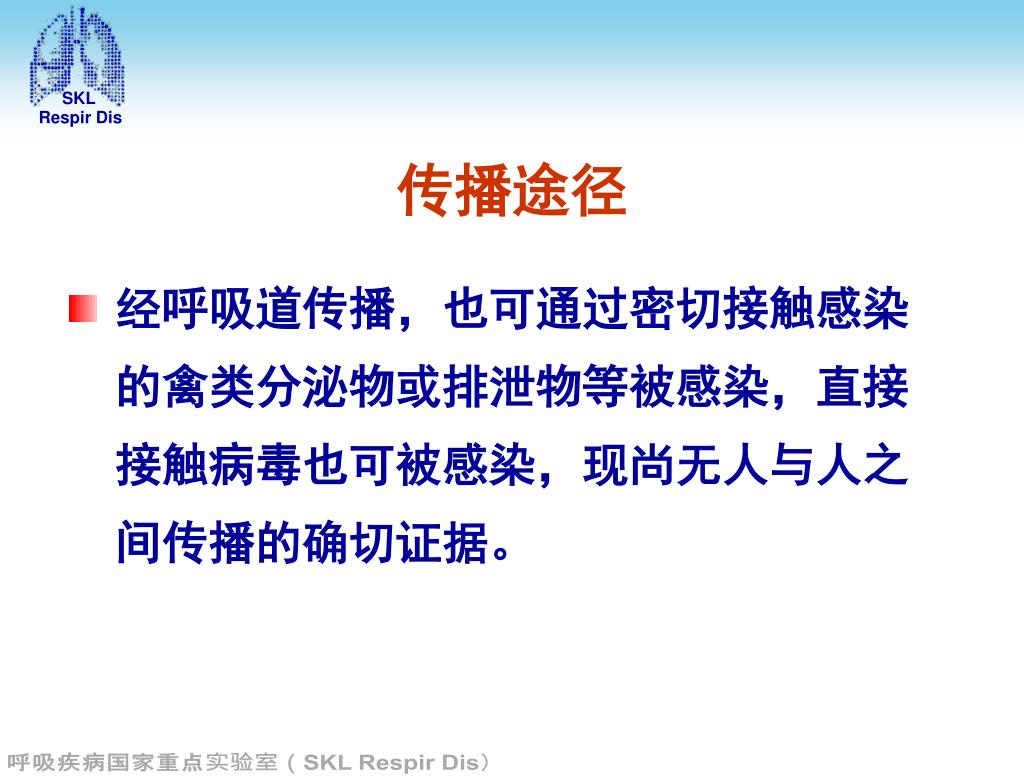 SKL
Respir Dis

传播途径

经呼吸道传播，也可通过密切接触感染的禽类分泌物或排泄物等被感染，直接接触病毒也可被感染，现尚无人与人之间传播的确切证据。

呼吸疾病国家重点实验室（SKL Respir Dis）